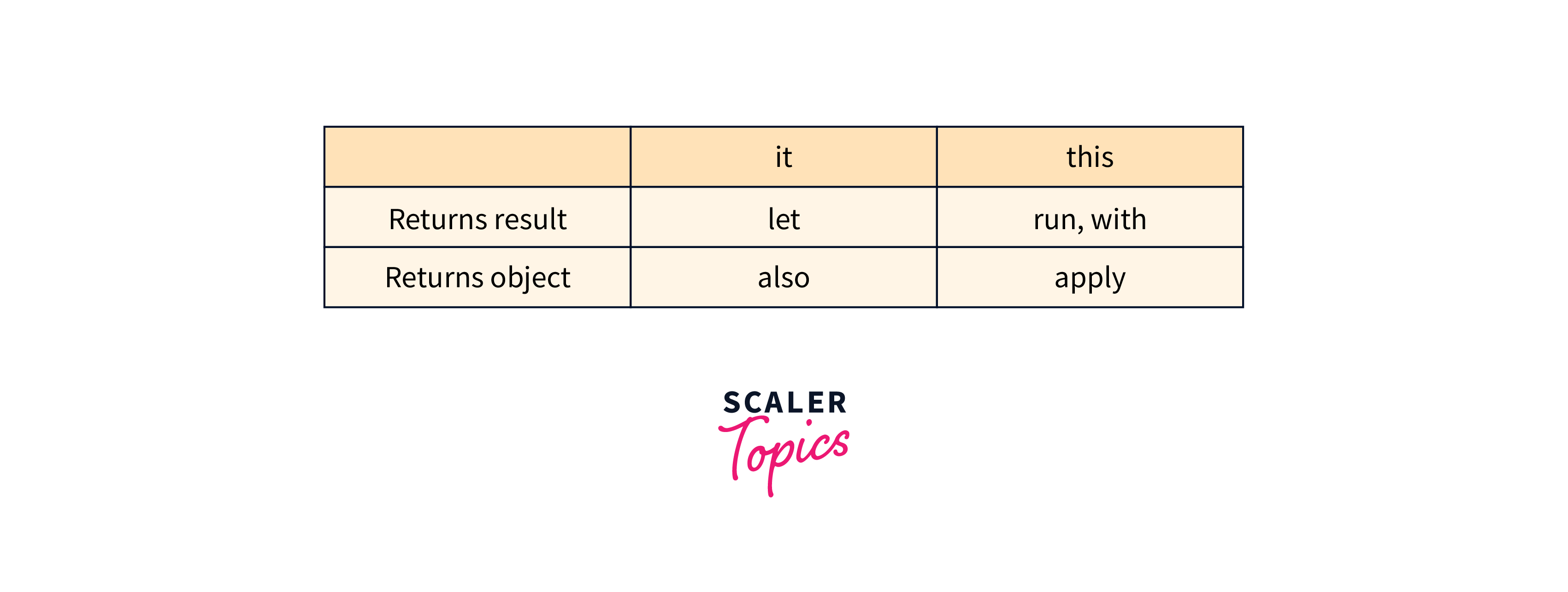 | | it | this |
|---|---|---|
| Returns result | let | run, with |
| Returns object | also | apply |

SCALER
Topics